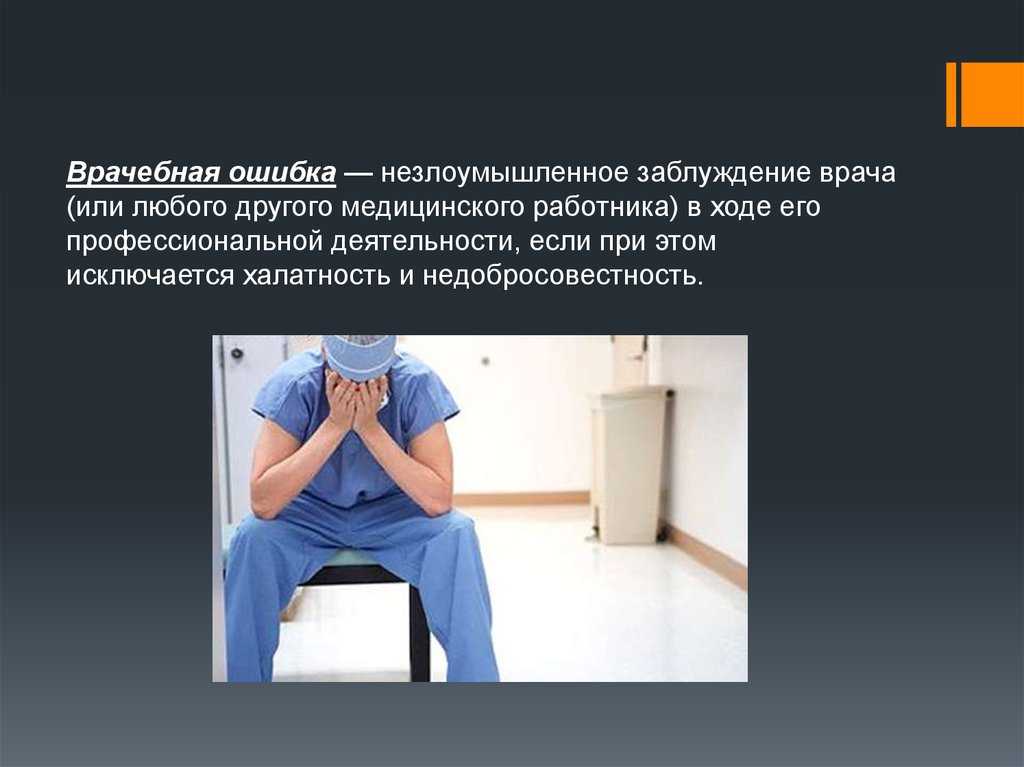 Врачебная ошибка — незлоумышленное заблуждение врача (или любого другого медицинского работника) в ходе его профессиональной деятельности, если при этом исключается халатность и недобросовестность.